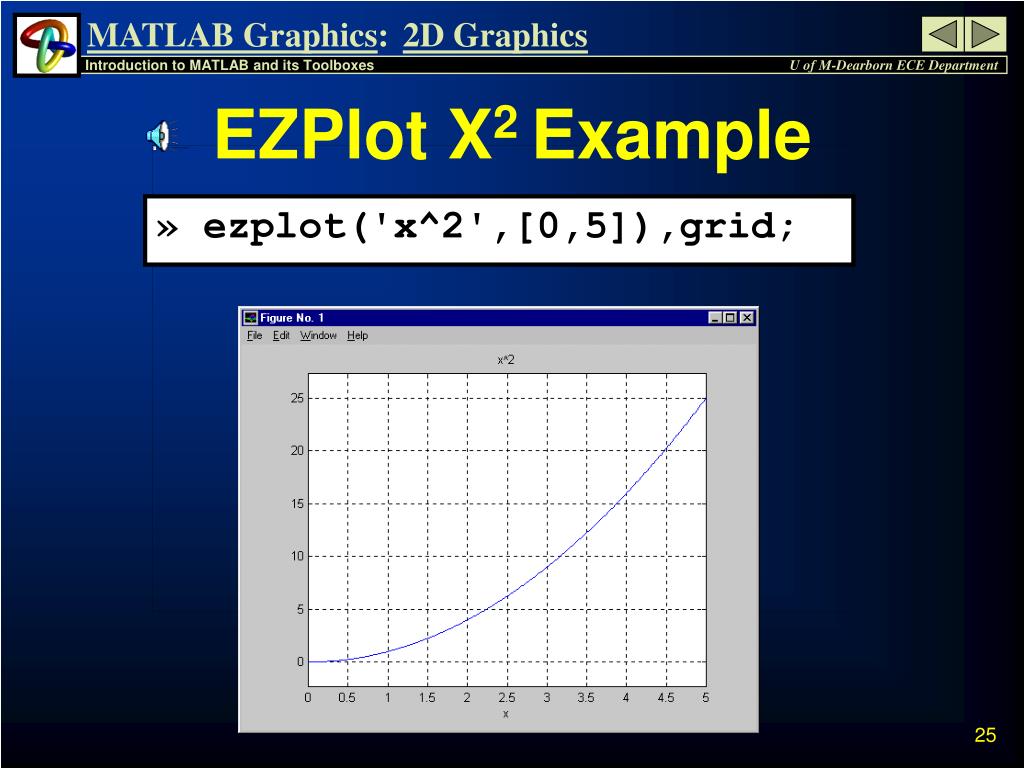 MATLAB Graphics: 2D Graphics

Introduction to MATLAB and its Toolboxes

U of M-Dearborn ECE Department

EZPlot $X^2$ Example

» ezplot('x^2',[0,5]),grid;

Figure No. 1

File Edit Window Help

x^2

25
20
15
10
5
0

0 0.5 1 1.5 2 2.5 3 3.5 4 4.5 5

x

25